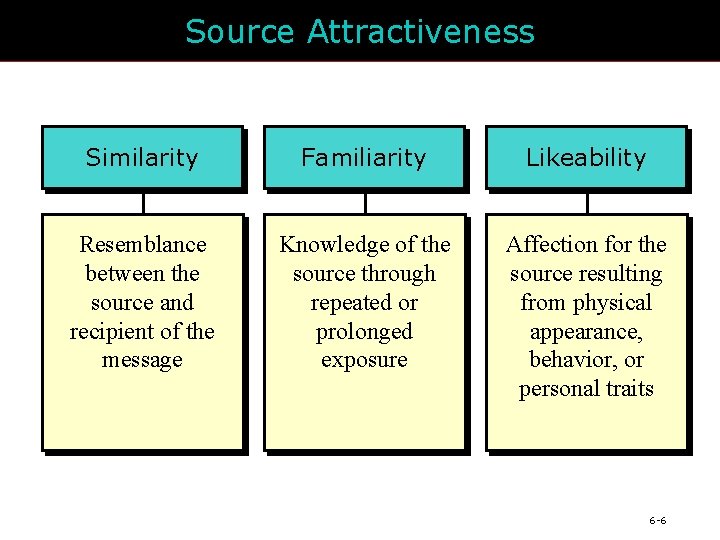 Source Attractiveness

Similarity

Resemblance between the source and recipient of the message

Familiarity

Knowledge of the source through repeated or prolonged exposure

Likeability

Affection for the source resulting from physical appearance, behavior, or personal traits

6-6